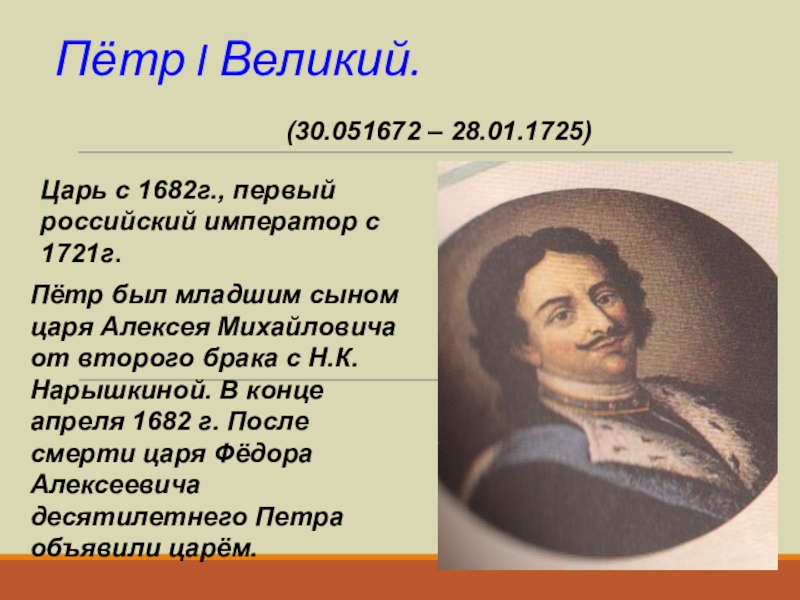 Пётр I Великий.

(30.051672 – 28.01.1725)

Царь с 1682г., первый российский император с 1721г.

Пётр был младшим сыном царя Алексея Михайловича от второго брака с Н.К. Нарышкиной. В конце апреля 1682 г. После смерти царя Фёдора Алексеевича десятилетнего Петра объявили царём.